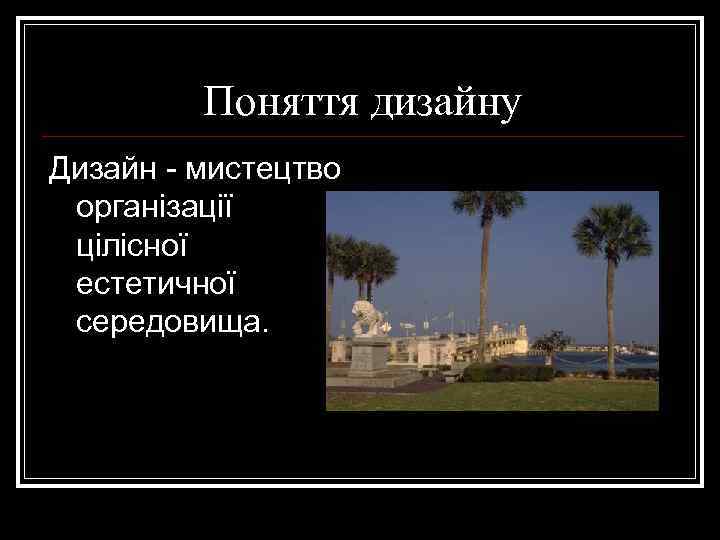 Поняття дизайну

Дизайн - мистецтво організації цілісної естетичної середовища.